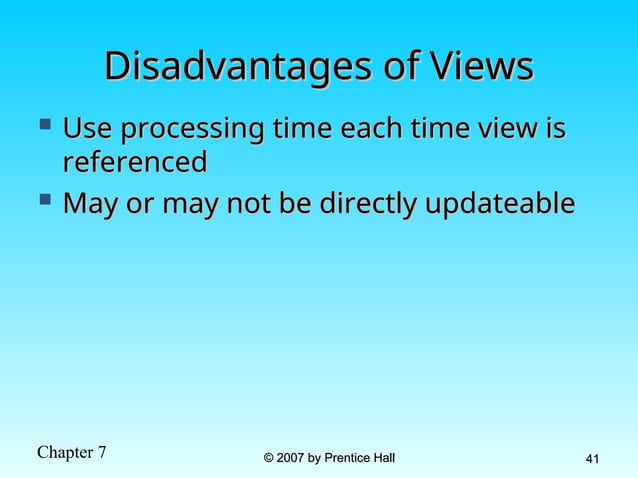 Disadvantages of Views

- Use processing time each time view is referenced
- May or may not be directly updateable

Chapter 7

© 2007 by Prentice Hall

41